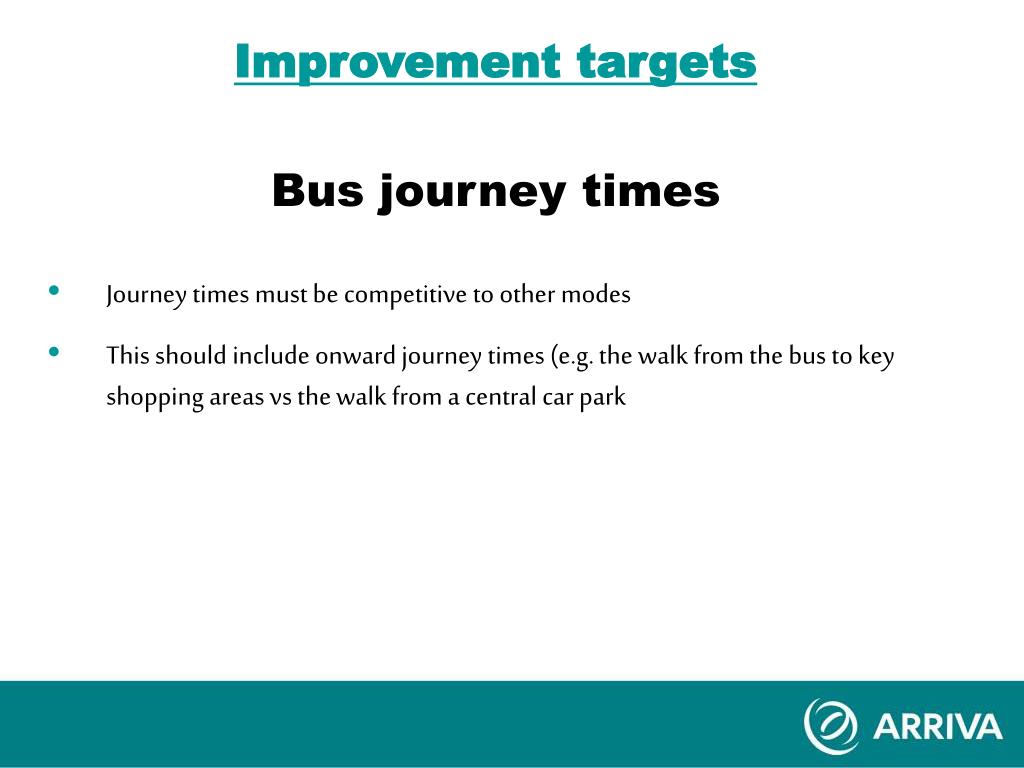 Improvement targets

Bus journey times

• Journey times must be competitive to other modes

• This should include onward journey times (e.g. the walk from the bus to key shopping areas vs the walk from a central car park

ARRIVA